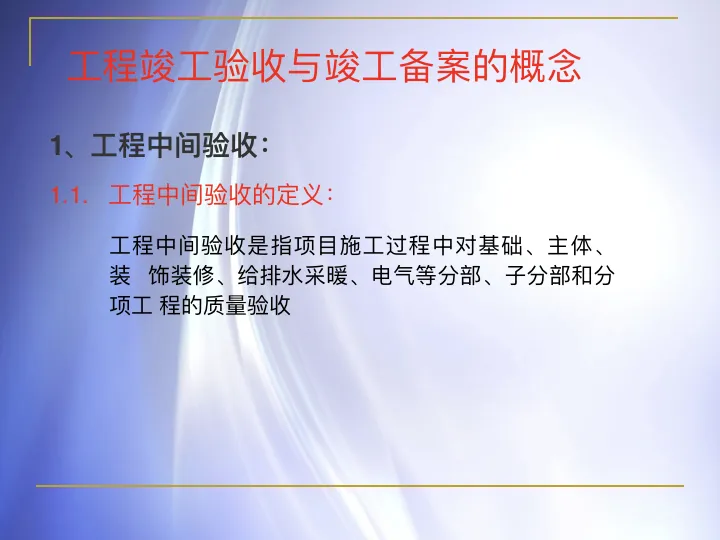 工程竣工验收与竣工备案的概念

1、工程中间验收：

1.1. 工程中间验收的定义：

工程中间验收是指项目施工过程中对基础、主体、装 饰装修、给排水采暖、电气等分部、子分部和分项工 程的质量验收